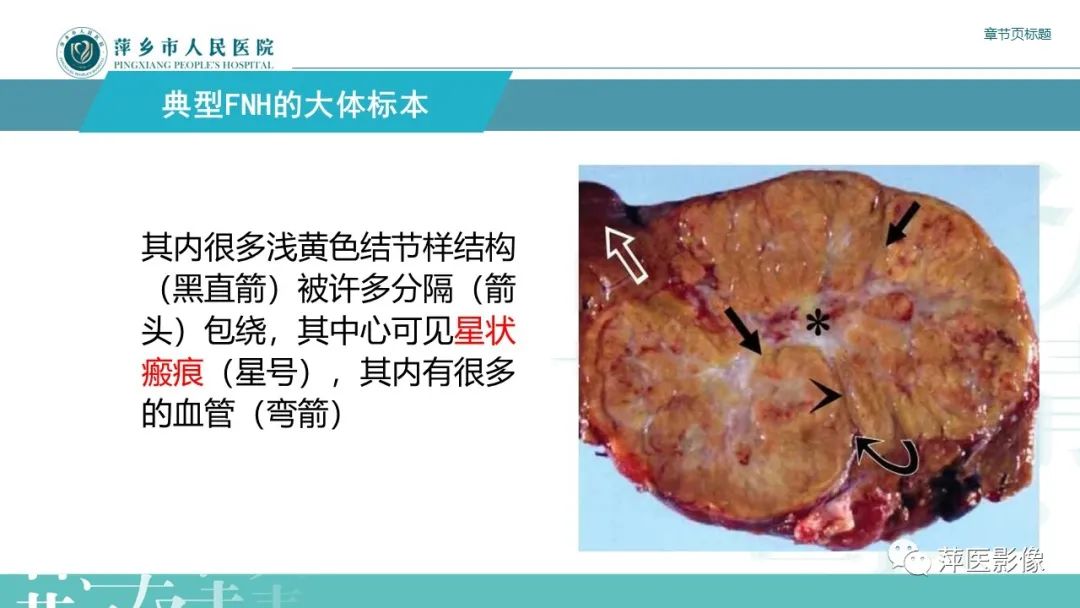 萍乡市人民医院
PINGXIANG PEOPLE'S HOSPITAL

章节页标题

典型FNH的大体标本

其内很多浅黄色结节样结构（黑直箭）被许多分隔（箭头）包绕，其中心可见星状瘢痕（星号），其内有很多的血管（弯箭）

*

萍医影像